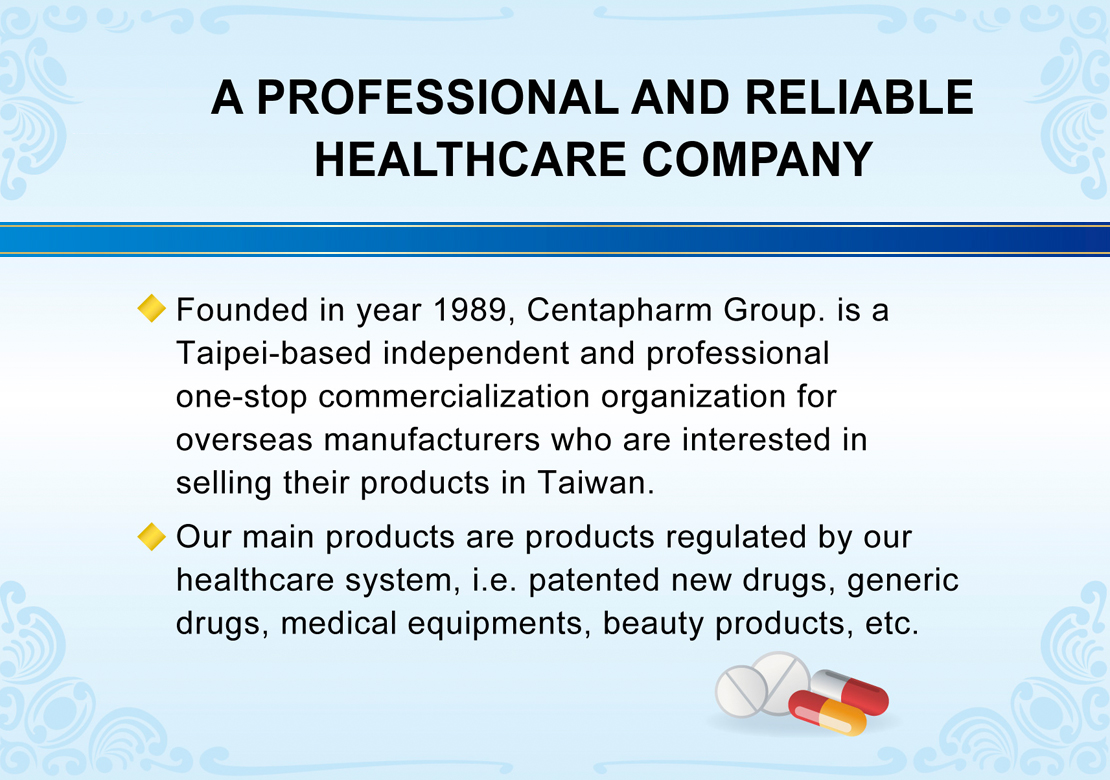 A PROFESSIONAL AND RELIABLE HEALTHCARE COMPANY

Founded in year 1989, Centapharm Group. is a Taipei-based independent and professional one-stop commercialization organization for overseas manufacturers who are interested in selling their products in Taiwan.

Our main products are products regulated by our healthcare system, i.e. patented new drugs, generic drugs, medical equipments, beauty products, etc.